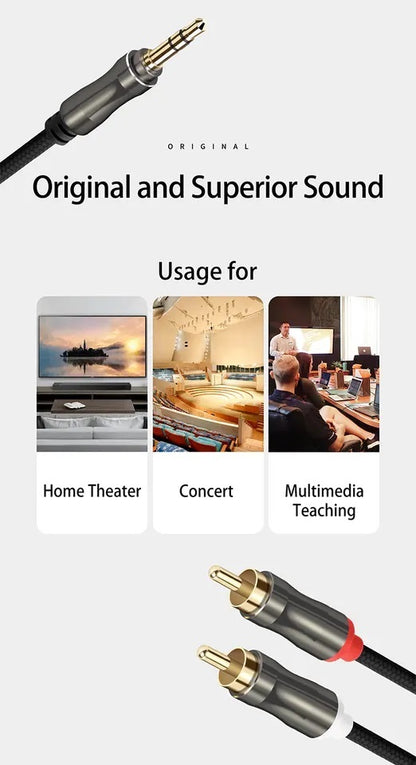 ORIGINAL

Original and Superior Sound

Usage for

Home Theater

Concert

Multimedia Teaching